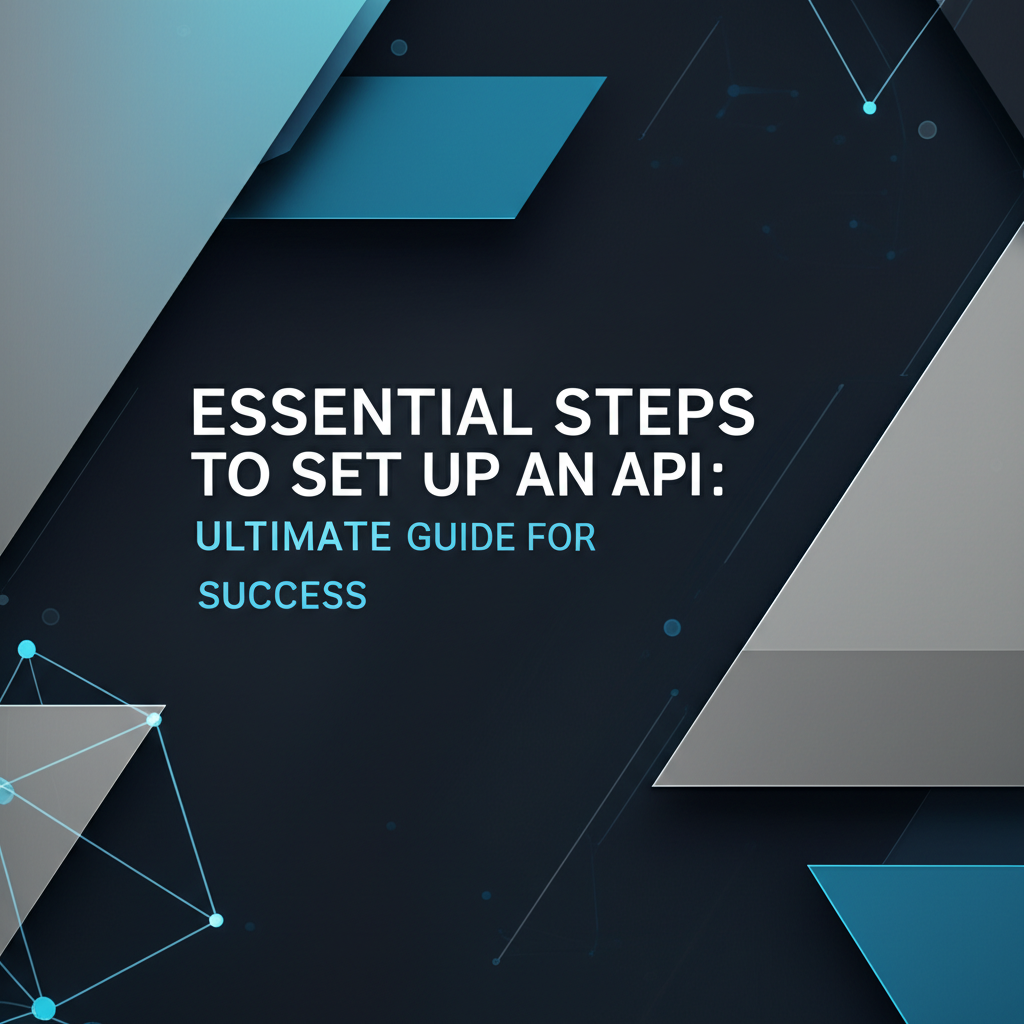 ESSENTIAL STEPS TO SET UP AN API:
ULTIMATE GUIDE FOR SUCCESS